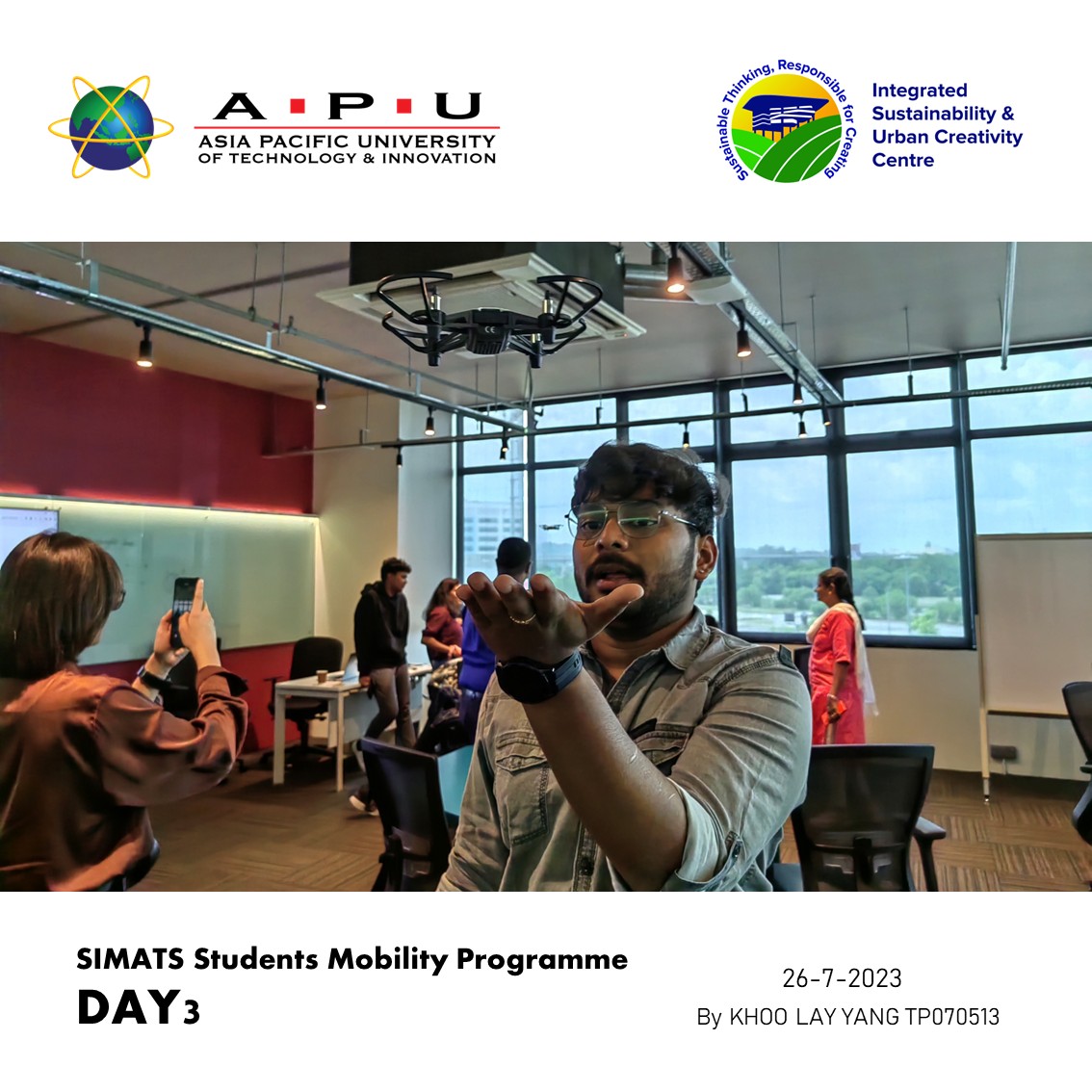 A·P·U
ASIA PACIFIC UNIVERSITY
OF TECHNOLOGY & INNOVATION

Sustainable Thinking, Responsible for Creating

Integrated Sustainability & Urban Creativity Centre

SIMATS Students Mobility Programme
DAY3

26-7-2023
By KHOO LAY YANG TP070513